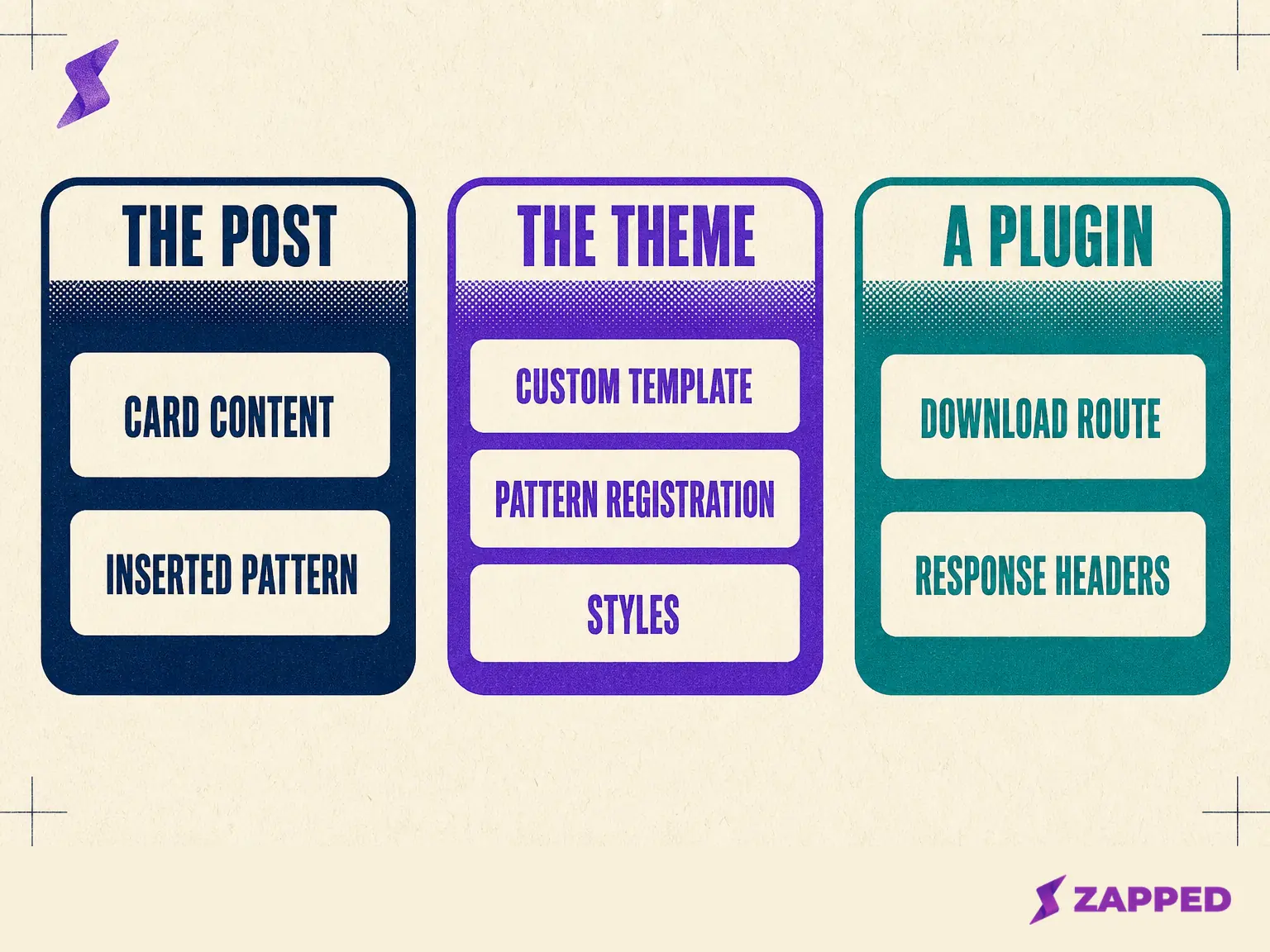 THE POST

CARD CONTENT

INSERTED PATTERN

THE THEME

CUSTOM TEMPLATE

PATTERN REGISTRATION

STYLES

A PLUGIN

DOWNLOAD ROUTE

RESPONSE HEADERS

ZAPPED